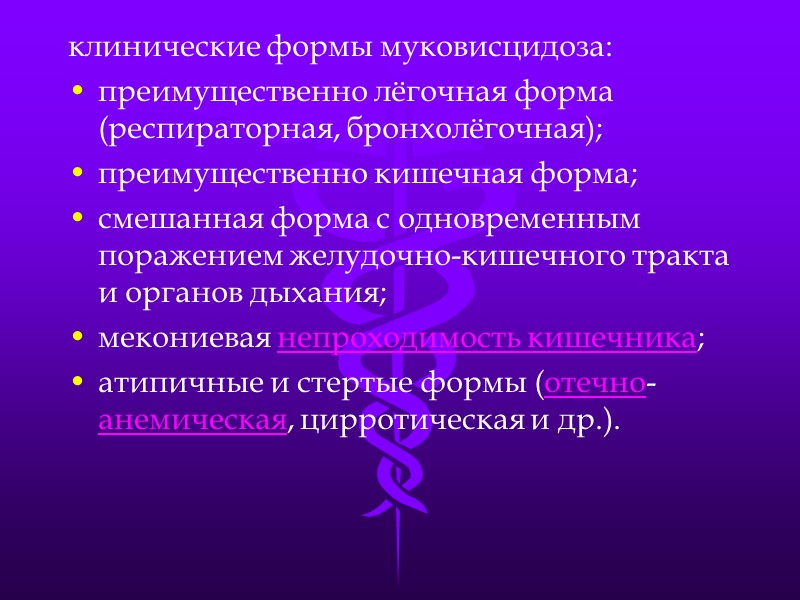 клинические формы муковисцидоза:

• преимущественно лёгочная форма (респираторная, бронхолёгочная);

• преимущественно кишечная форма;

• смешанная форма с одновременным поражением желудочно-кишечного тракта и органов дыхания;

• мекониевая непроходимость кишечника;

• атипичные и стертые формы (отечно-анемическая, цирротическая и др.).